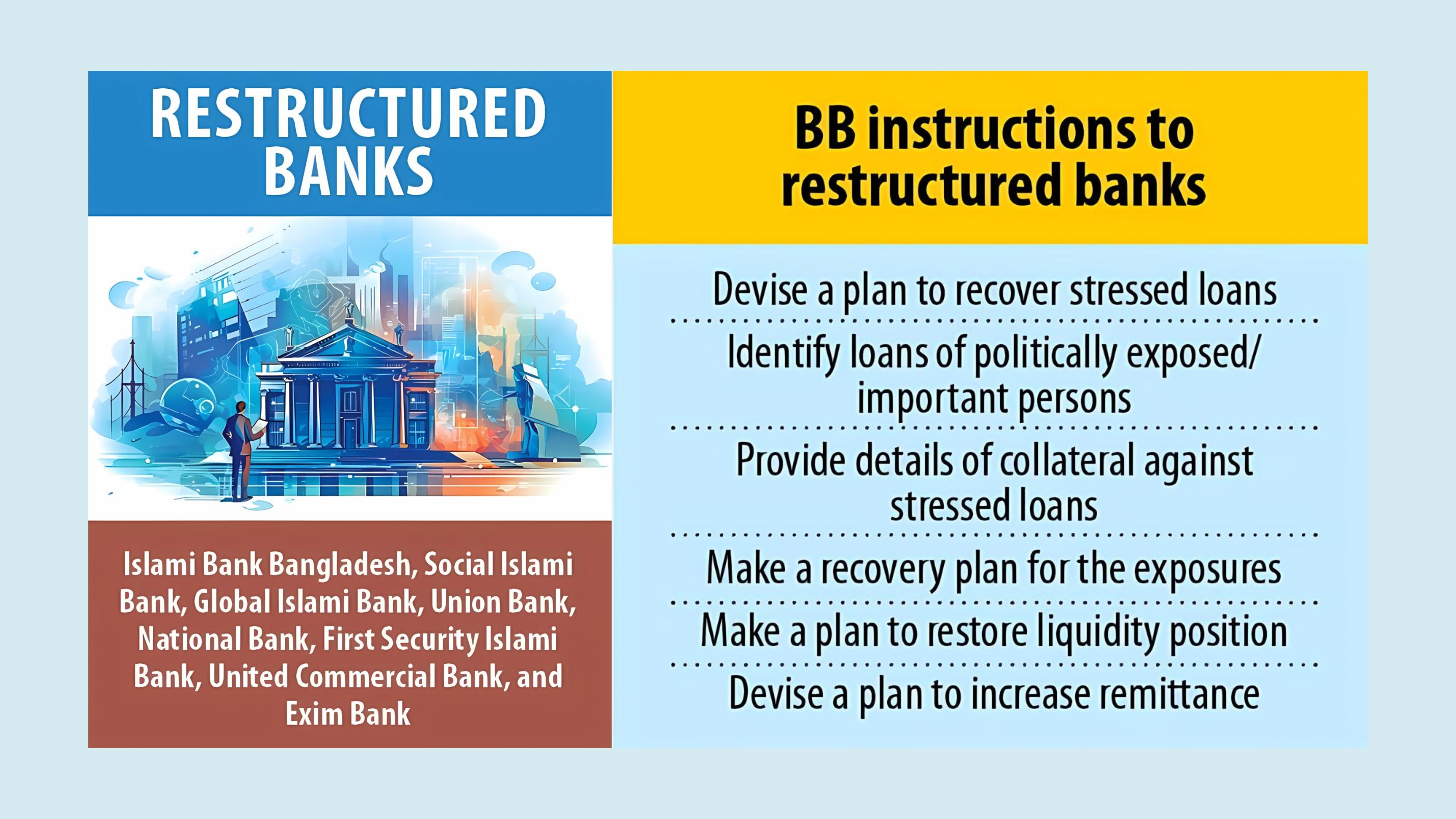 RESTRUCTURED BANKS

Islami Bank Bangladesh, Social Islami Bank, Global Islami Bank, Union Bank, National Bank, First Security Islami Bank, United Commercial Bank, and Exim Bank

BB instructions to restructured banks

Devise a plan to recover stressed loans

Identify loans of politically exposed/ important persons

Provide details of collateral against stressed loans

Make a recovery plan for the exposures

Make a plan to restore liquidity position

Devise a plan to increase remittance